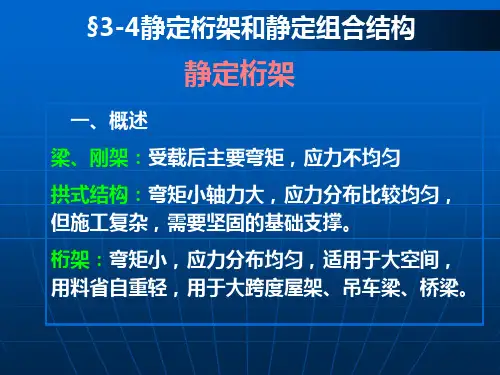 §3-4静定桁架和静定组合结构

静定桁架

一、概述

梁、刚架：受载后主要弯矩，应力不均匀

拱式结构：弯矩小轴力大，应力分布比较均匀，但施工复杂，需要坚固的基础支撑。

桁架：弯矩小，应力分布均匀，适用于大空间，用料省自重轻，用于大跨度屋架、吊车梁、桥梁。